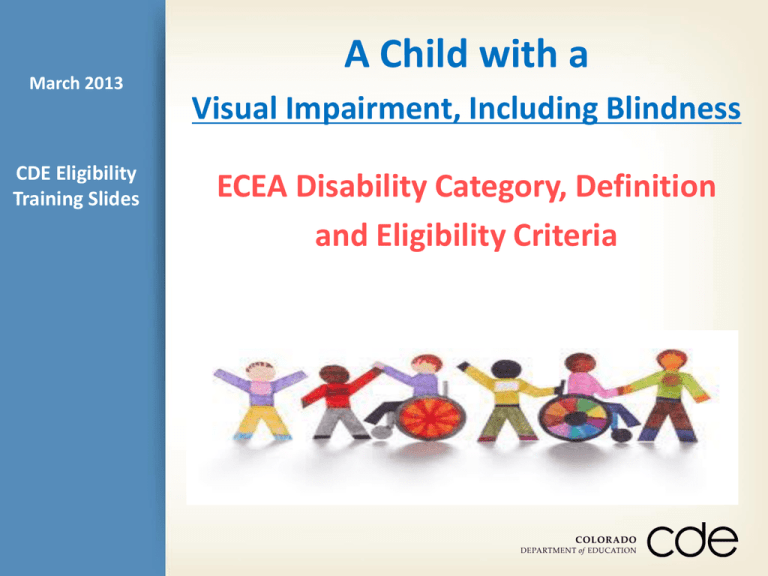 March 2013

CDE Eligibility Training Slides

A Child with a

Visual Impairment, Including Blindness

ECEA Disability Category, Definition and Eligibility Criteria

COLORADO
DEPARTMENT of EDUCATION
cde